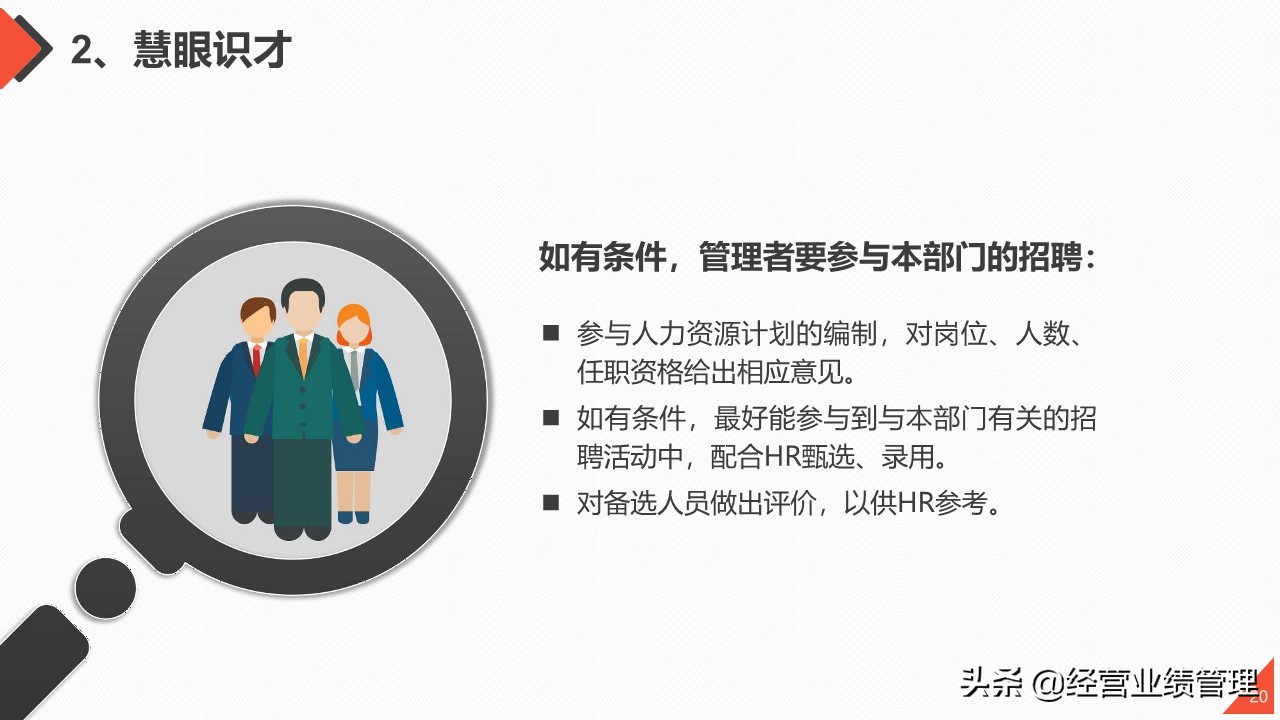 2、慧眼识才

如有条件，管理者要参与本部门的招聘：

■ 参与人力资源计划的编制，对岗位、人数、任职资格给出相应意见。

■ 如有条件，最好能参与到与本部门有关的招聘活动中，配合HR甄选、录用。

■ 对备选人员做出评价，以供HR参考。

头条 @经营业绩管理

20